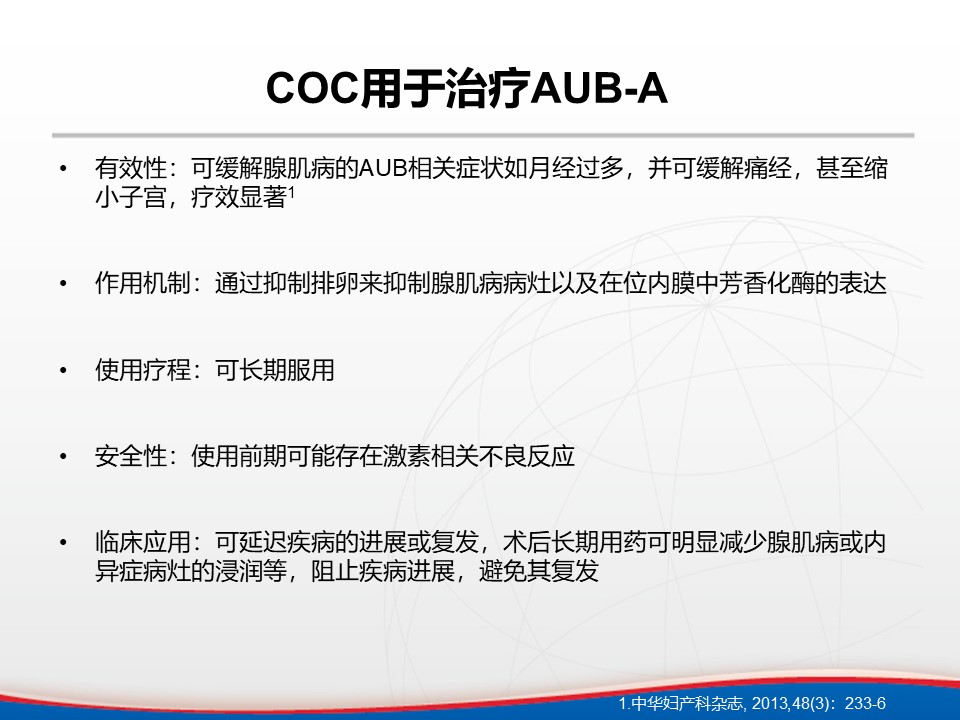 COC用于治疗AUB-A

• 有效性：可缓解腺肌病的AUB相关症状如月经过多，并可缓解痛经，甚至缩小子宫，疗效显著$^1$

• 作用机制：通过抑制排卵来抑制腺肌病病灶以及在位内膜中芳香化酶的表达

• 使用疗程：可长期服用

• 安全性：使用前期可能存在激素相关不良反应

• 临床应用：可延迟疾病的进展或复发，术后长期用药可明显减少腺肌病或内异症病灶的浸润等，阻止疾病进展，避免其复发

1.中华妇产科杂志, 2013,48(3)：233-6